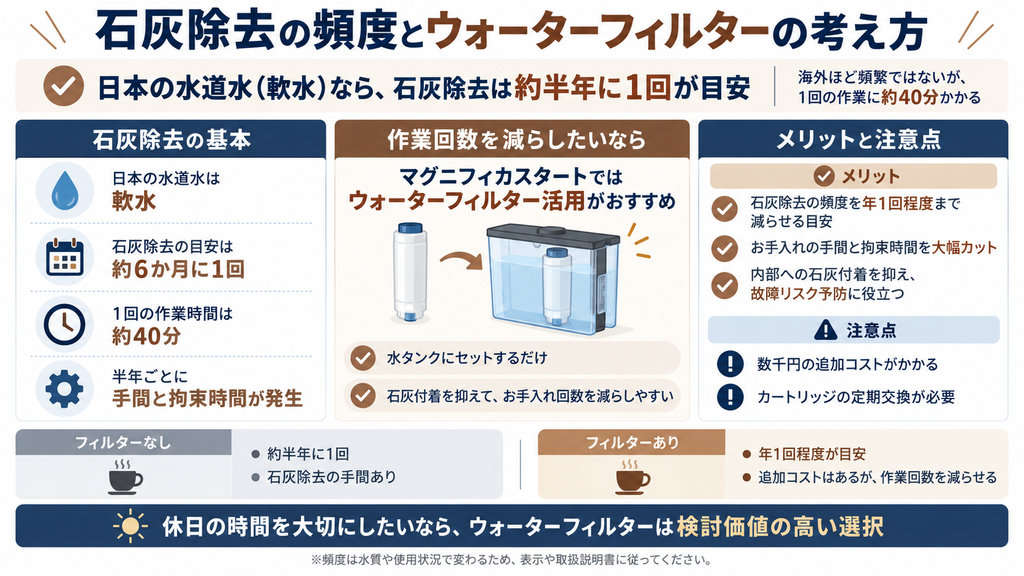 石灰除去の頻度とウォーターフィルターの考え方

日本の水道水（軟水）なら、石灰除去は約半年に1回が目安

海外ほど頻繁ではないが、1回の作業に約40分かかる

石灰除去の基本

日本の水道水は
軟水

石灰除去の目安は
約6か月に1回

1回の作業時間は
約40分

半年ごとに
手間と拘束時間が発生

作業回数を減らしたいなら

マグニフィカスタートでは
ウォーターフィルター活用がおすすめ

水タンクにセットするだけ

石灰付着を抑えて、お手入れ回数を減らしやすい

メリットと注意点

メリット

石灰除去の頻度を年1回程度まで減らせる目安

お手入れの手間と拘束時間を大幅カット

内部への石灰付着を抑え、故障リスク予防に役立つ

注意点

数千円の追加コストがかかる

カートリッジの定期交換が必要

フィルターなし

約半年に1回

石灰除去の手間あり

フィルターあり

年1回程度が目安

追加コストはあるが、作業回数を減らせる

休日の時間を大切にしたいなら、ウォーターフィルターは検討価値の高い選択

※頻度は水質や使用状況で変わるため、表示や取扱説明書に従ってください。